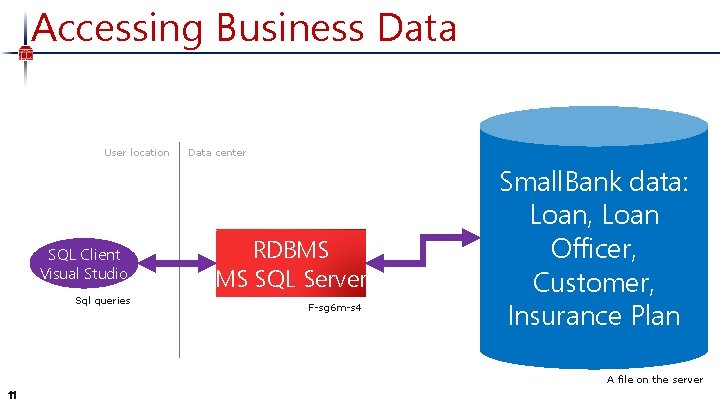 Accessing Business Data

User location

Data center

SQL Client
Visual Studio

Sql queries

RDBMS
MS SQL Server

F-sg6m-s4

SmallBank data:
Loan, Loan
Officer,
Customer,
Insurance Plan

A file on the server

11